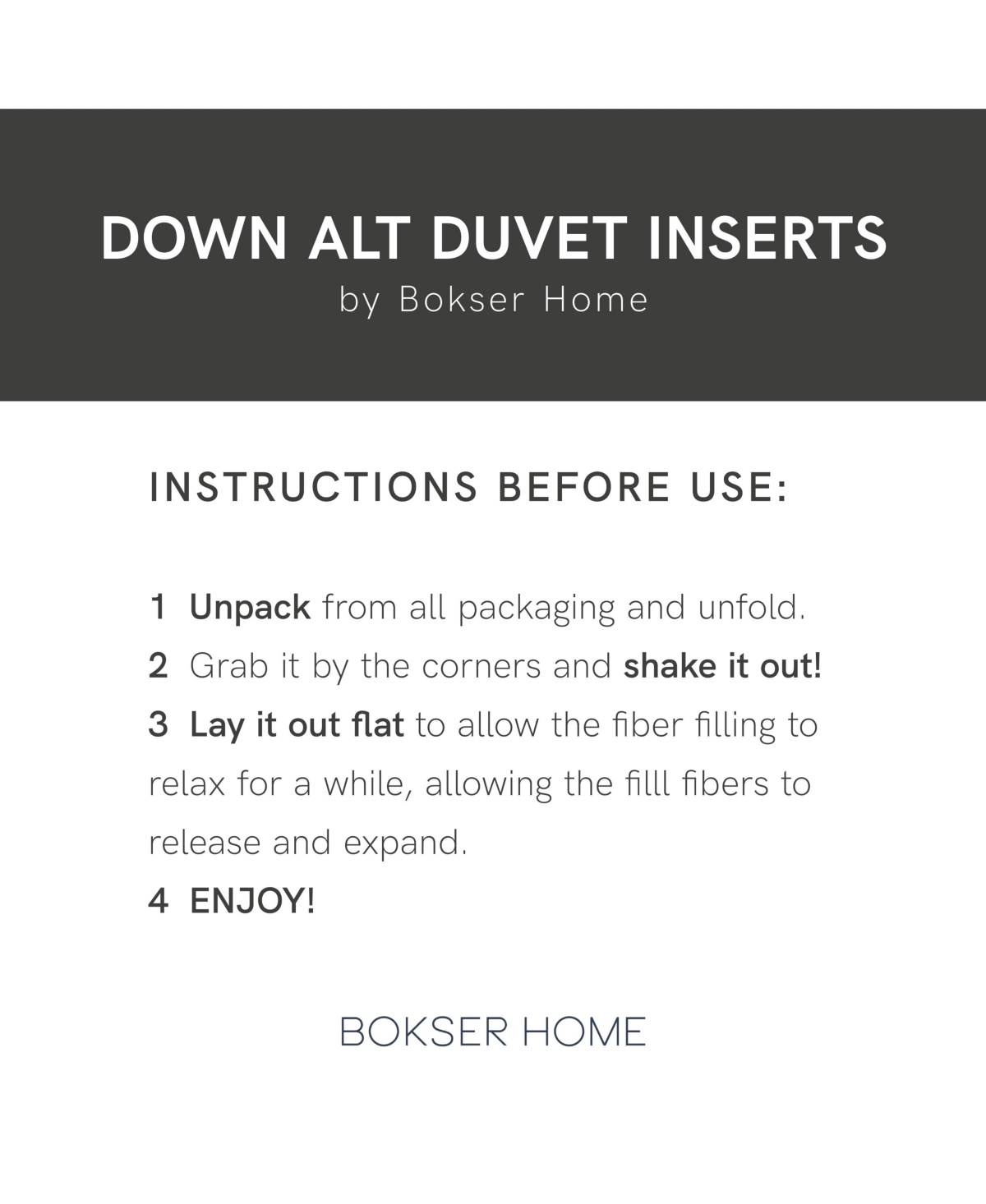 DOWN ALT DUVET INSERTS
by Bokser Home

INSTRUCTIONS BEFORE USE:

1 Unpack from all packaging and unfold.
2 Grab it by the corners and shake it out!
3 Lay it out flat to allow the fiber filling to relax for a while, allowing the filll fibers to release and expand.
4 ENJOY!

BOKSER HOME